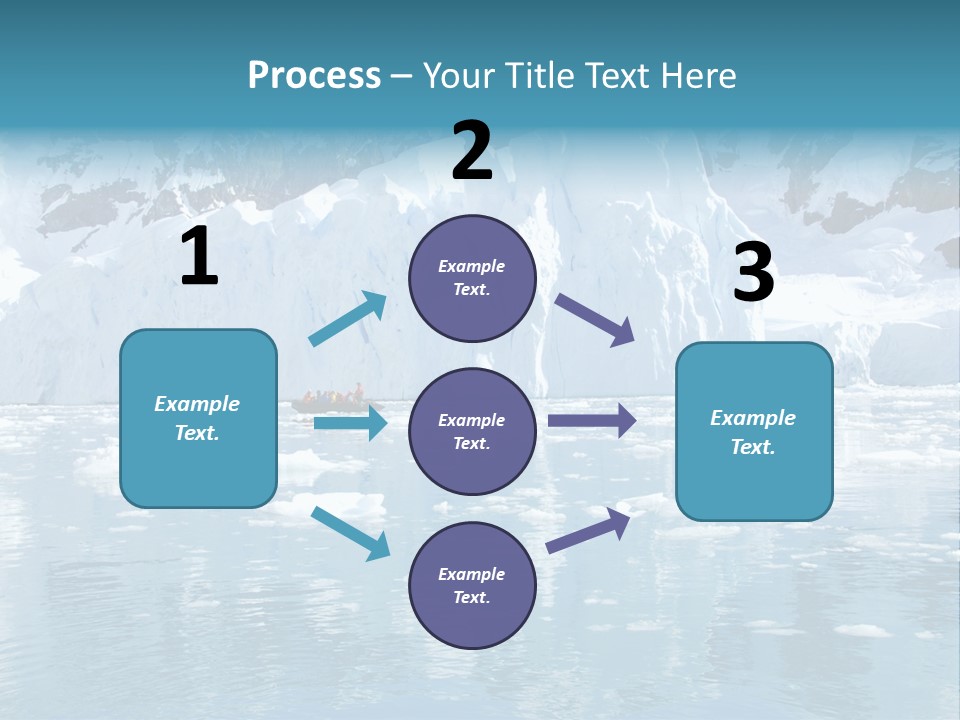 Process – Your Title Text Here

1

Example Text.

2

Example Text.

Example Text.

Example Text.

3

Example Text.